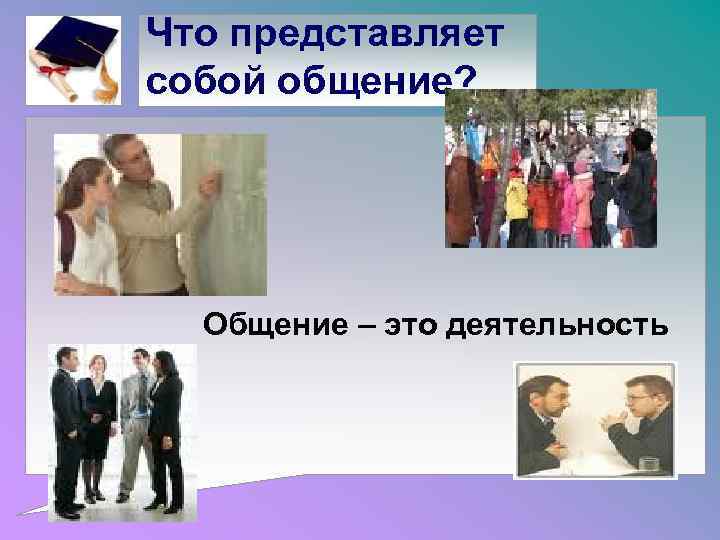 Что представляет собой общение?

Общение – это деятельность